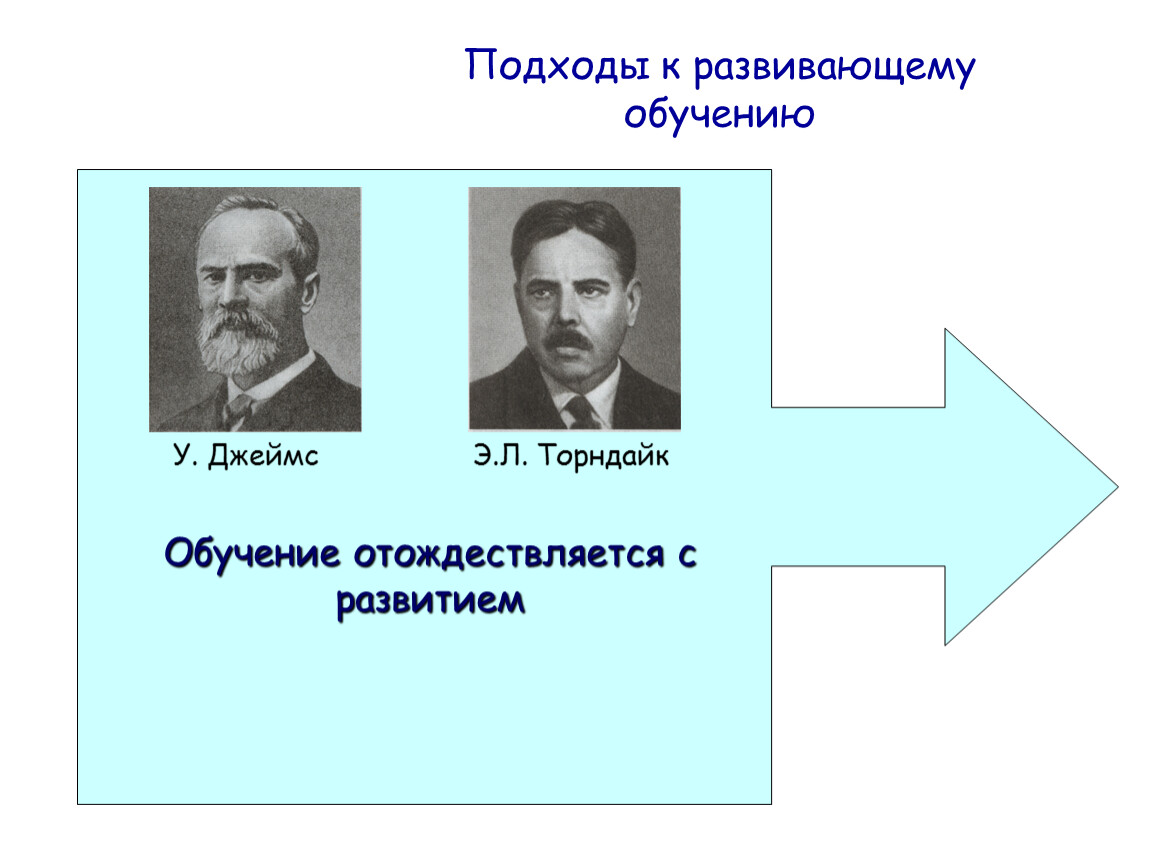 Подходы к развивающему обучению

У. Джеймс

Э.Л. Торндайк

Обучение отождествляется с развитием